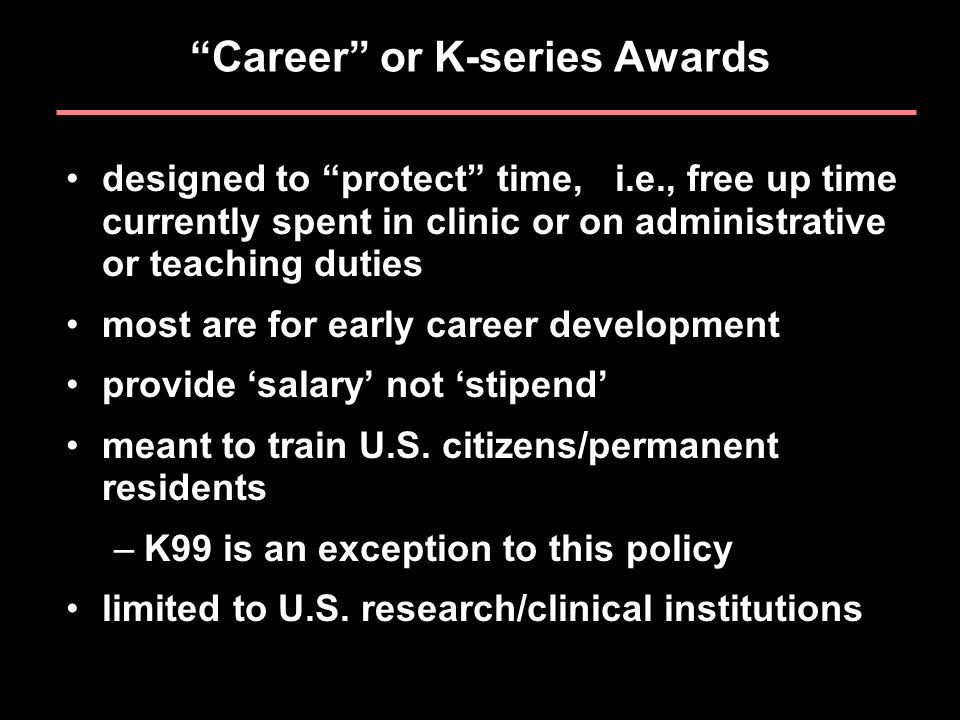 “Career” or K-series Awards

• designed to “protect” time, i.e., free up time currently spent in clinic or on administrative or teaching duties

• most are for early career development

• provide ‘salary’ not ‘stipend’

• meant to train U.S. citizens/permanent residents

– K99 is an exception to this policy

• limited to U.S. research/clinical institutions